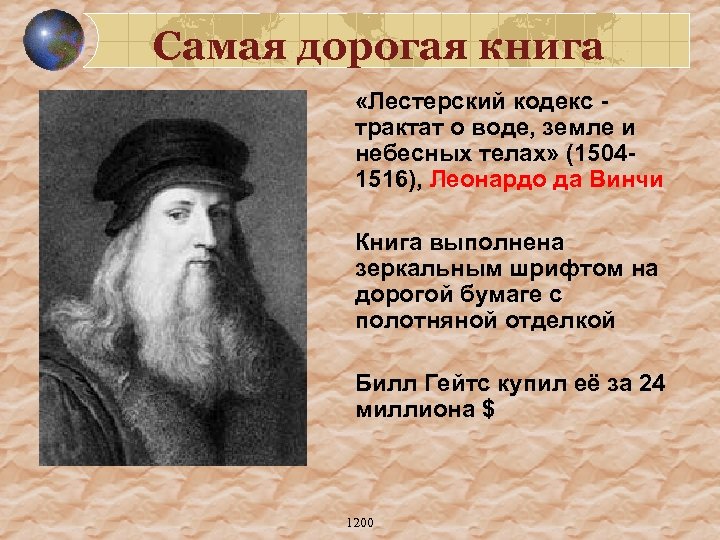 Самая дорогая книга

«Лестерский кодекс - трактат о воде, земле и небесных телах» (1504-1516), Леонардо да Винчи

Книга выполнена зеркальным шрифтом на дорогой бумаге с полотняной отделкой

Билл Гейтс купил её за 24 миллиона $

1200